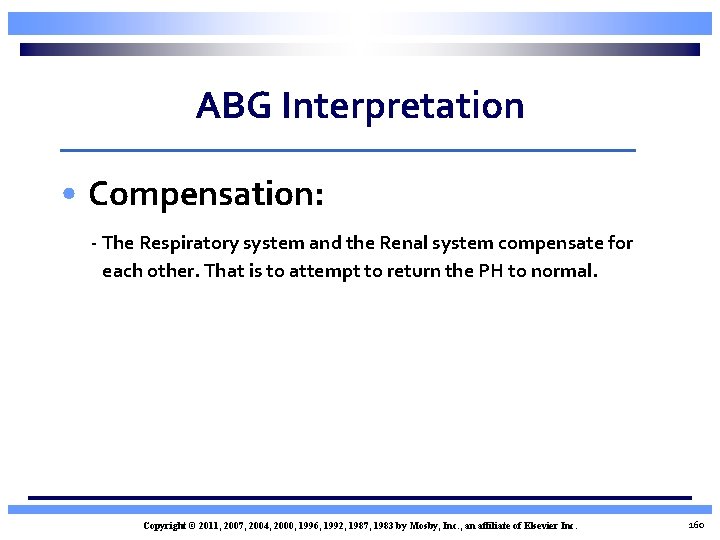 ABG Interpretation

• Compensation:

- The Respiratory system and the Renal system compensate for each other. That is to attempt to return the PH to normal.

Copyright © 2011, 2007, 2004, 2000, 1996, 1992, 1987, 1983 by Mosby, Inc., an affiliate of Elsevier Inc.

160